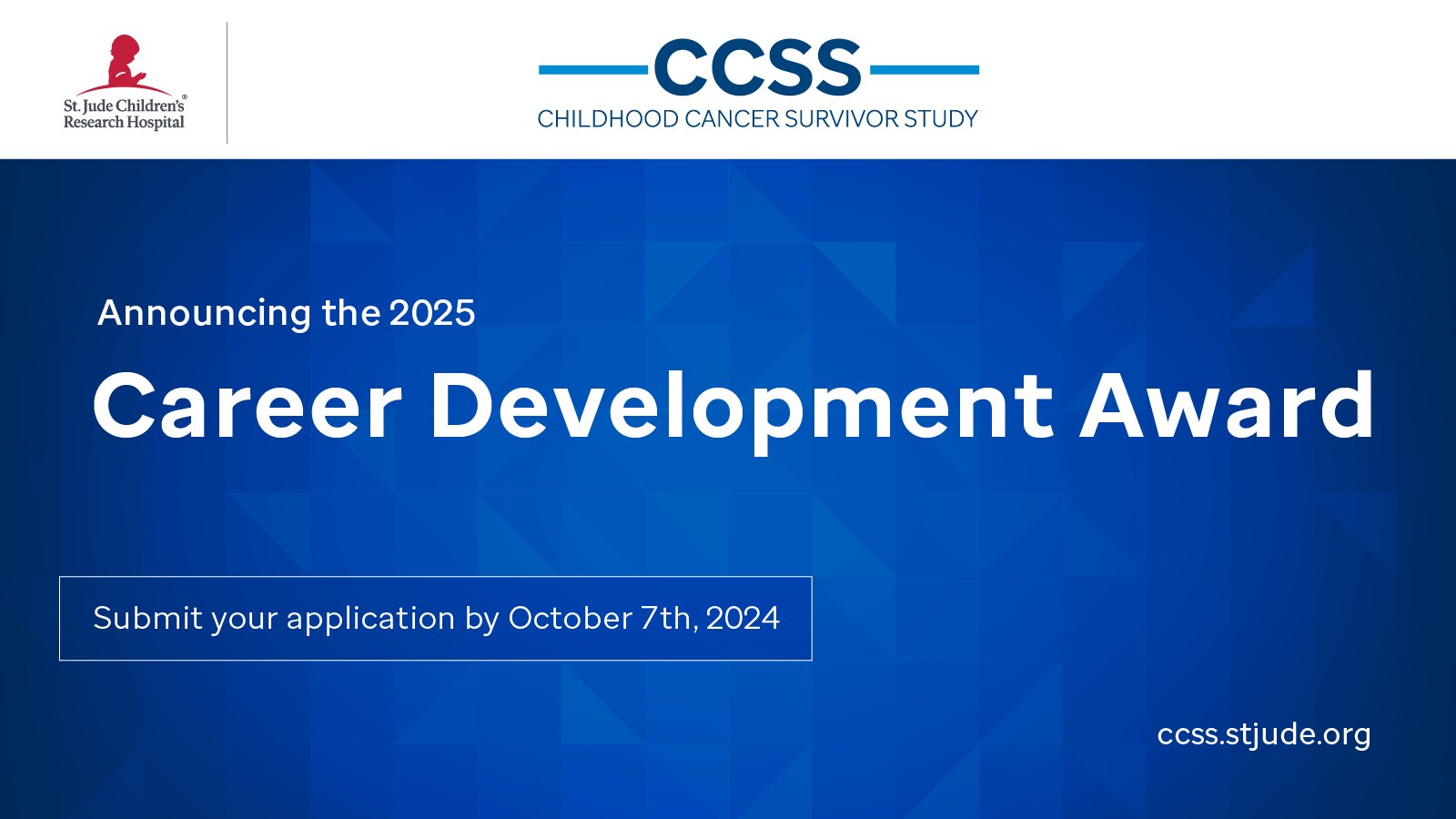 St. Jude Children's® Research Hospital

CCSS
CHILDHOOD CANCER SURVIVOR STUDY

Announcing the 2025

Career Development Award

Submit your application by October 7th, 2024

ccss.stjude.org